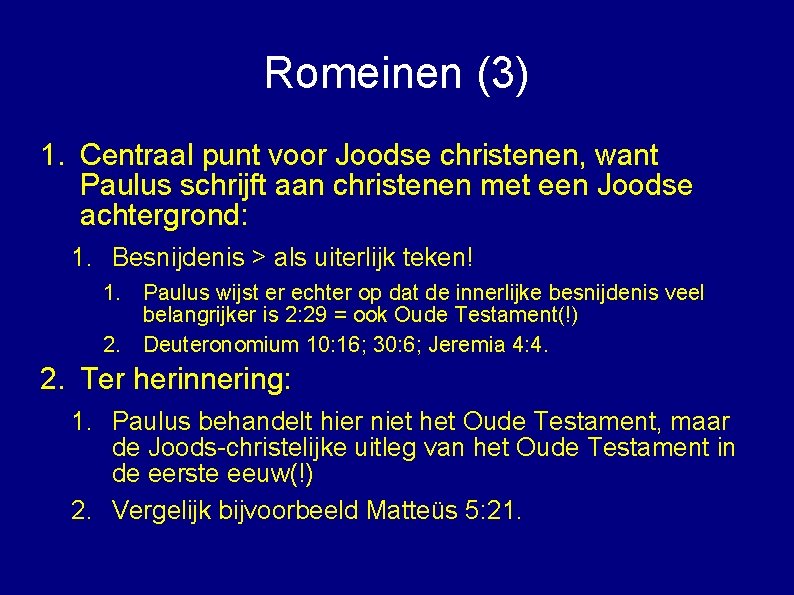 Romeinen (3)

1. Centraal punt voor Joodse christenen, want Paulus schrijft aan christenen met een Joodse achtergrond:

1. Besnijdenis > als uiterlijk teken!

1. Paulus wijst er echter op dat de innerlijke besnijdenis veel belangrijker is 2:29 = ook Oude Testament(!)
2. Deuteronomium 10:16; 30:6; Jeremia 4:4.

2. Ter herinnering:

1. Paulus behandelt hier niet het Oude Testament, maar de Joods-christelijke uitleg van het Oude Testament in de eerste eeuw(!)
2. Vergelijk bijvoorbeeld Matteüs 5:21.